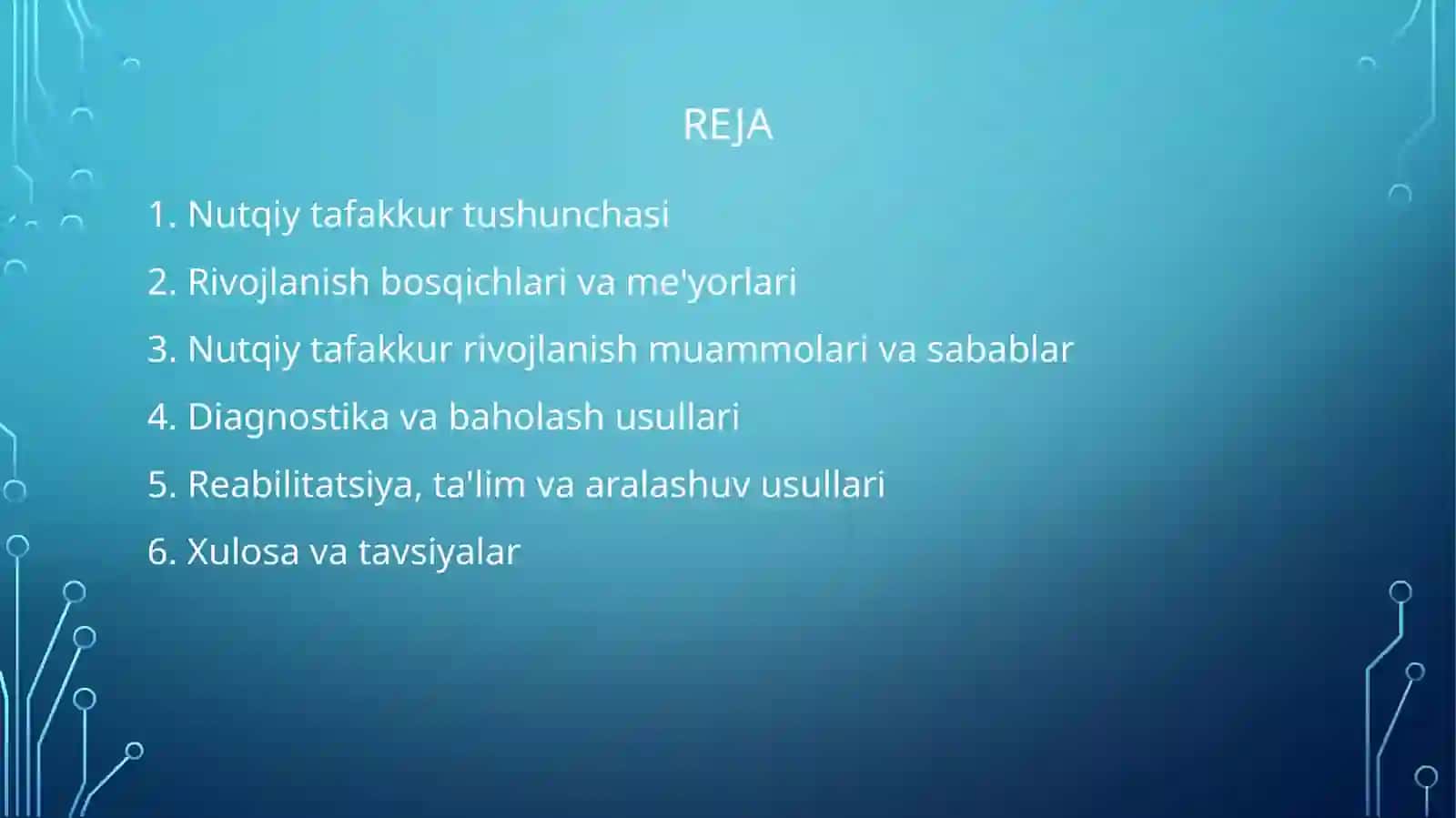 REJA

1. Nutqiy tafakkur tushunchasi
2. Rivojlanish bosqichlari va me'yorlari
3. Nutqiy tafakkur rivojlanish muammolari va sabablar
4. Diagnostika va baholash usullari
5. Reabilitatsiya, ta'lim va aralashuv usullari
6. Xulosa va tavsiyalar